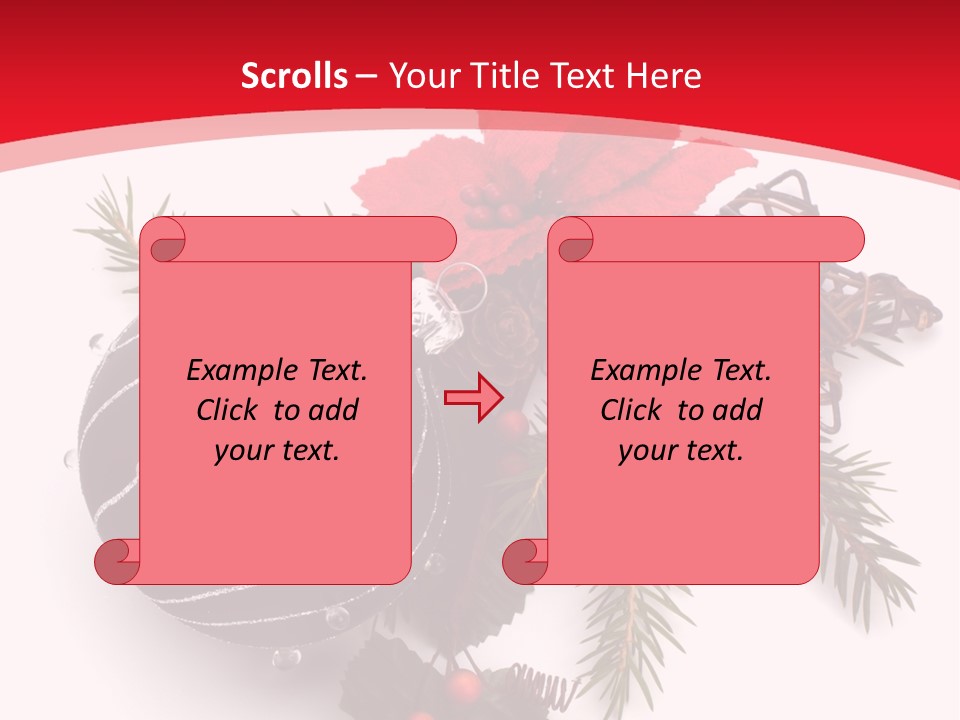 Scrolls – Your Title Text Here

Example Text. Click to add your text.

Example Text. Click to add your text.